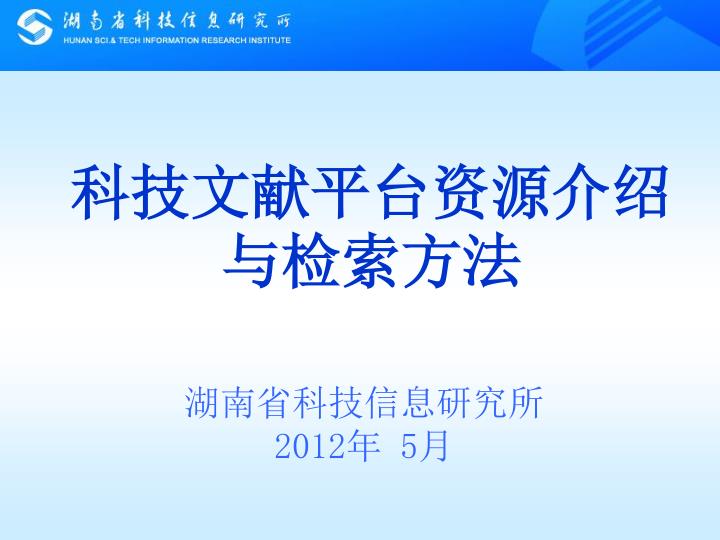 湖南省科技信息研究所
HUNAN SCI.& TECH INFORMATION RESEARCH INSTITUTE

科技文献平台资源介绍与检索方法

湖南省科技信息研究所
2012年 5月